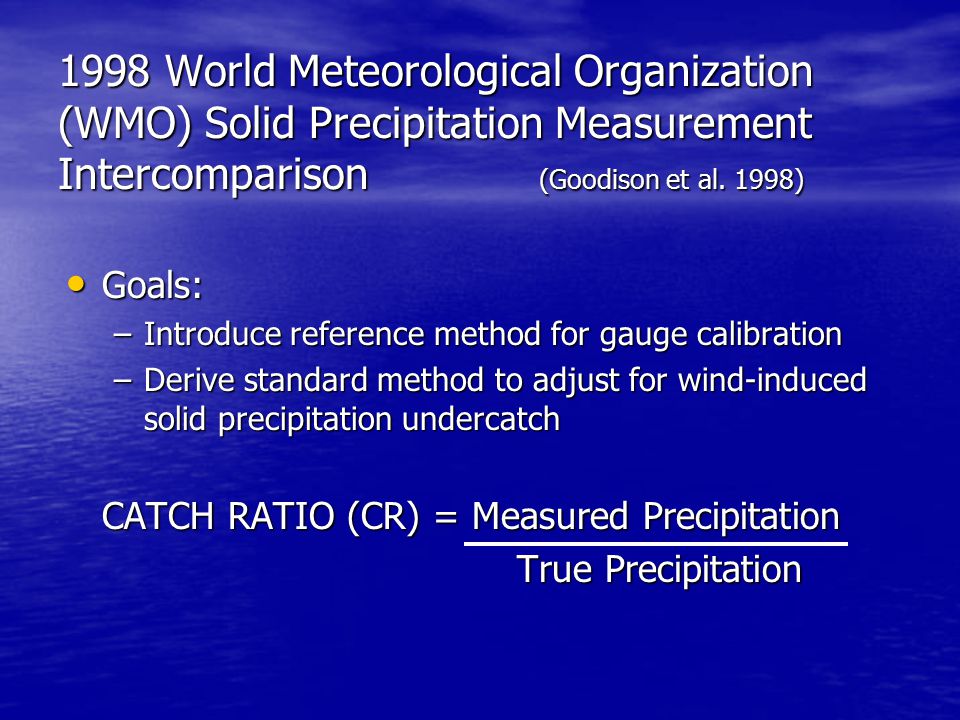 1998 World Meteorological Organization (WMO) Solid Precipitation Measurement Intercomparison (Goodison et al. 1998)

• Goals:
– Introduce reference method for gauge calibration
– Derive standard method to adjust for wind-induced solid precipitation undercatch

CATCH RATIO (CR) = $\frac{\text{Measured Precipitation}}{\text{True Precipitation}}$